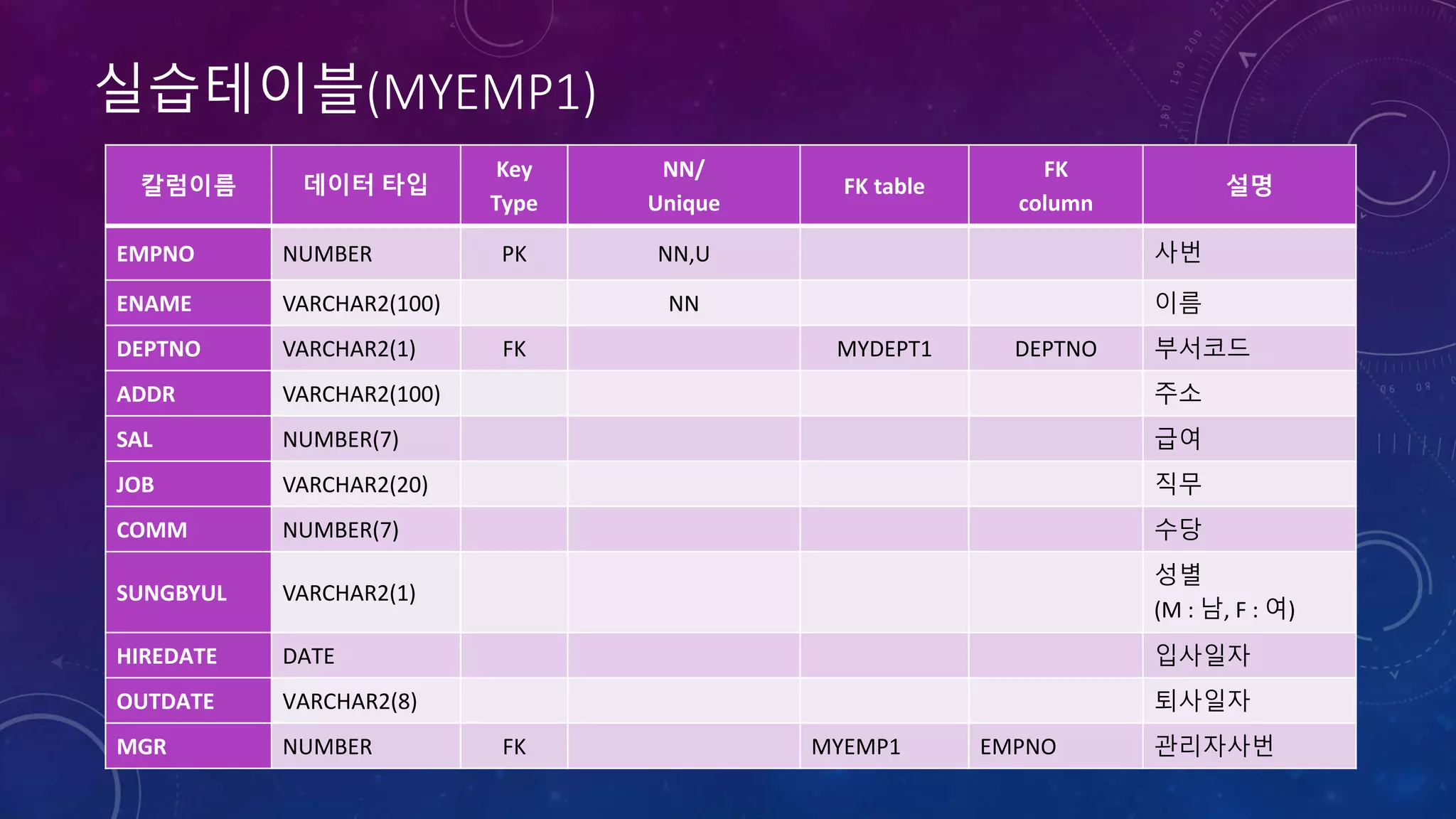 실습테이블(MYEMP1)

| 칼럼이름 | 데이터 타입 | Key Type | NN/ Unique | FK table | FK column | 설명 |
|---|---|---|---|---|---|---|
| EMPNO | NUMBER | PK | NN,U | | | 사번 |
| ENAME | VARCHAR2(100) | | NN | | | 이름 |
| DEPTNO | VARCHAR2(1) | FK | | MYDEPT1 | DEPTNO | 부서코드 |
| ADDR | VARCHAR2(100) | | | | | 주소 |
| SAL | NUMBER(7) | | | | | 급여 |
| JOB | VARCHAR2(20) | | | | | 직무 |
| COMM | NUMBER(7) | | | | | 수당 |
| SUNGBYUL | VARCHAR2(1) | | | | | 성별 (M : 남, F : 여) |
| HIREDATE | DATE | | | | | 입사일자 |
| OUTDATE | VARCHAR2(8) | | | | | 퇴사일자 |
| MGR | NUMBER | FK | | MYEMP1 | EMPNO | 관리자사번 |